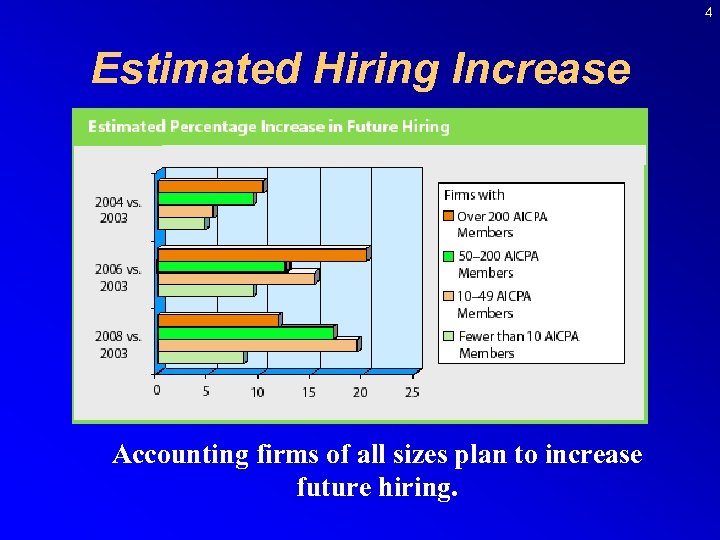 4

Estimated Hiring Increase

Estimated Percentage Increase in Future Hiring

2004 vs. 2003

2006 vs. 2003

2008 vs. 2003

0 5 10 15 20 25

Firms with
Over 200 AICPA Members
50–200 AICPA Members
10–49 AICPA Members
Fewer than 10 AICPA Members

Accounting firms of all sizes plan to increase future hiring.